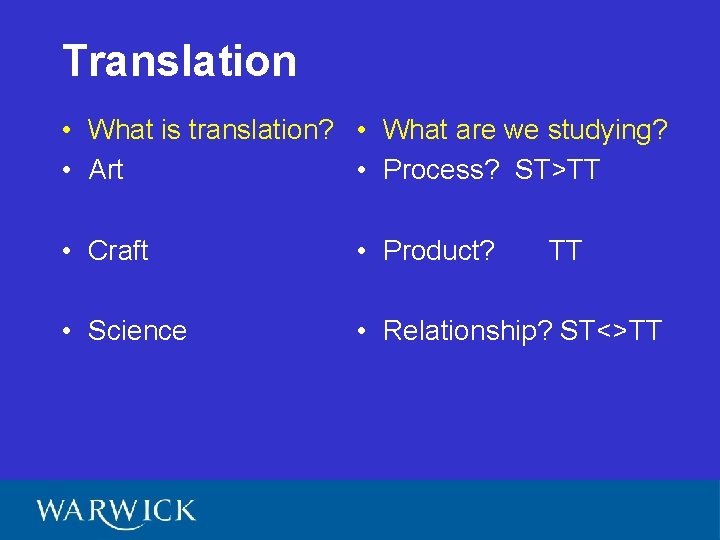 Translation

• What is translation?
• Art

• Craft

• Science

• What are we studying?
• Process? ST>TT

• Product? TT

• Relationship? ST<>TT

WARWICK